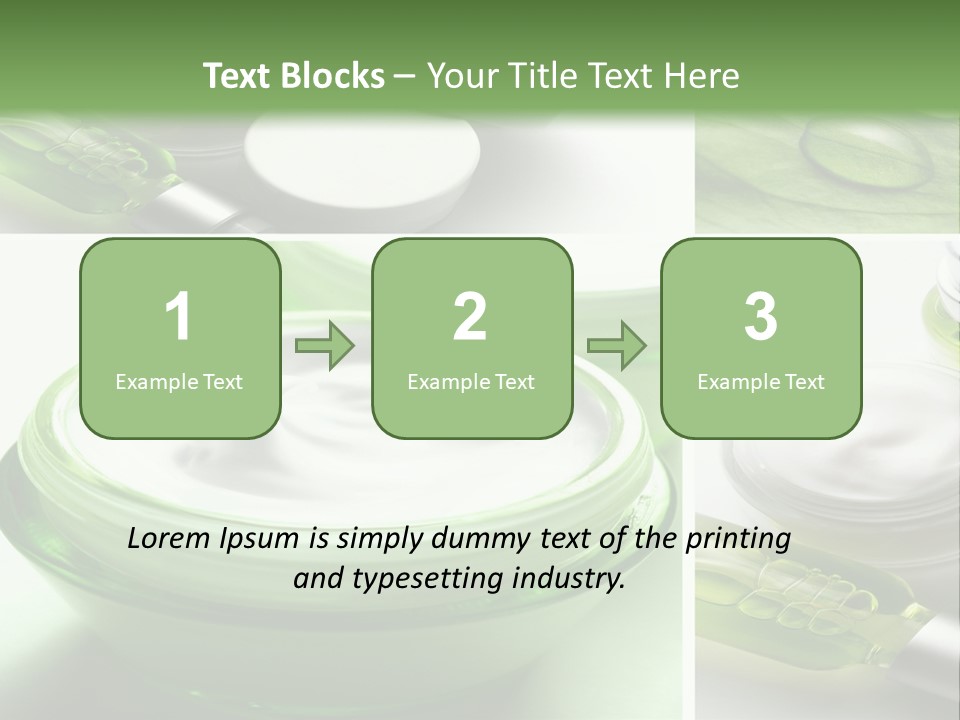 Text Blocks – Your Title Text Here

1
Example Text

2
Example Text

3
Example Text

Lorem Ipsum is simply dummy text of the printing and typesetting industry.